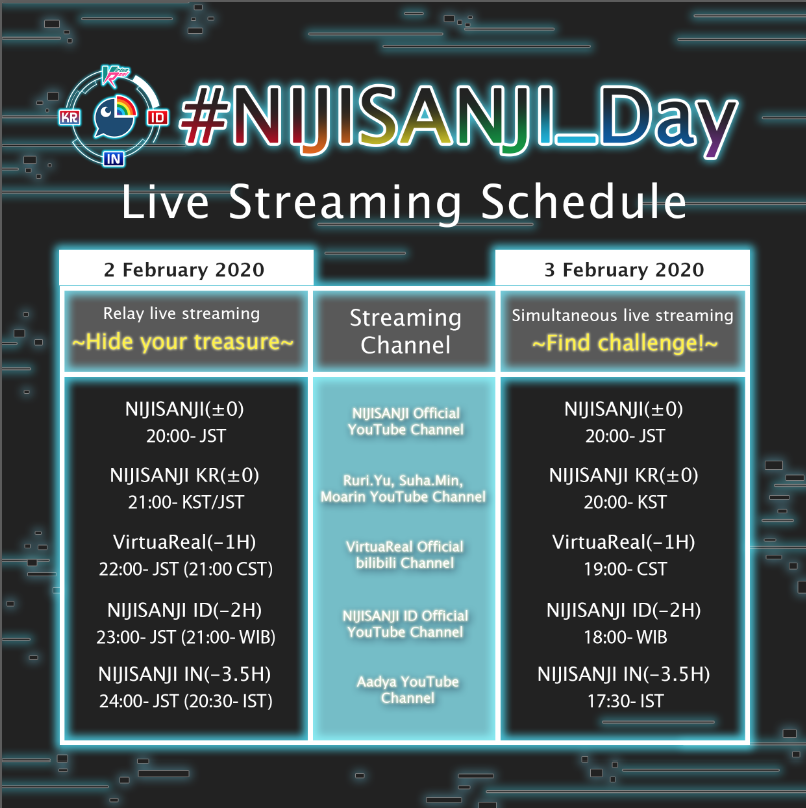 KR ID IN

#NIJISANJI_Day

Live Streaming Schedule

| 2 February 2020 | | 3 February 2020 |
|---|---|---|
| Relay live streaming ~Hide your treasure~ | Streaming Channel | Simultaneous live streaming ~Find challenge!~ |
| NIJISANJI(±0) 20:00- JST | NIJISANJI Official YouTube Channel | NIJISANJI(±0) 20:00- JST |
| NIJISANJI KR(±0) 21:00- KST/JST | Ruri.Yu, Suha.Min, Moarin YouTube Channel | NIJISANJI KR(±0) 20:00- KST |
| VirtuaReal(−1H) 22:00- JST (21:00 CST) | VirtuaReal Official bilibili Channel | VirtuaReal(−1H) 19:00- CST |
| NIJISANJI ID(−2H) 23:00- JST (21:00- WIB) | NIJISANJI ID Official YouTube Channel | NIJISANJI ID(−2H) 18:00- WIB |
| NIJISANJI IN(−3.5H) 24:00- JST (20:30- IST) | Aadya YouTube Channel | NIJISANJI IN(−3.5H) 17:30- IST |